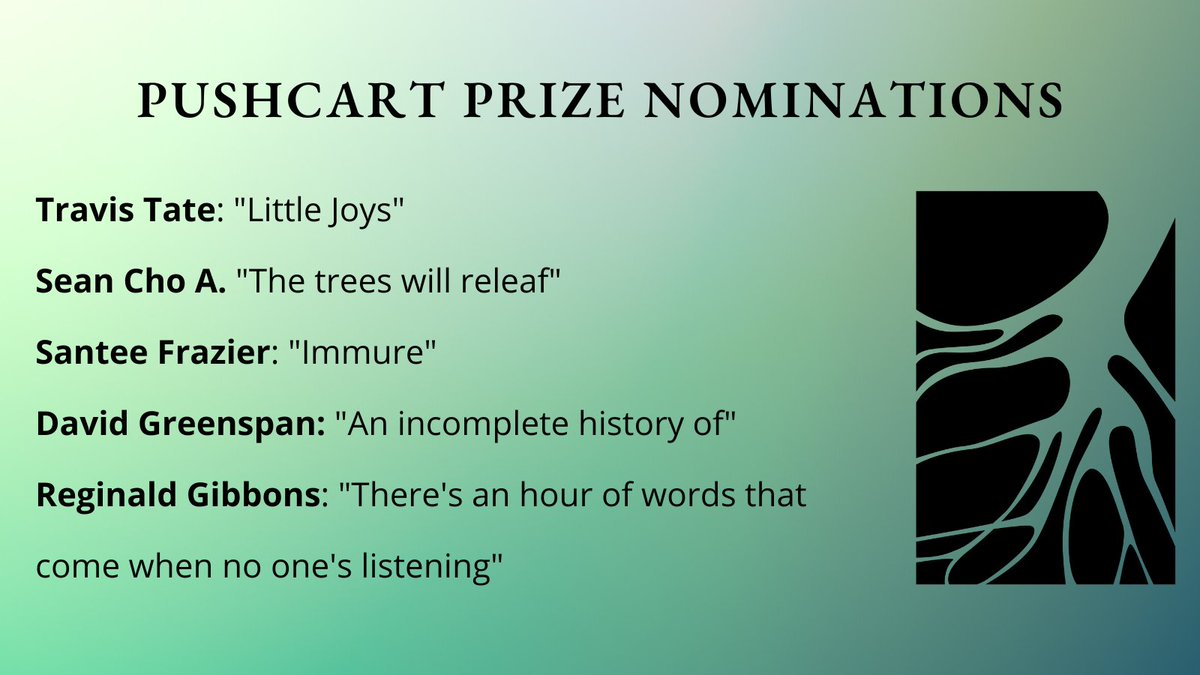 PUSHCART PRIZE NOMINATIONS

Travis Tate: "Little Joys"

Sean Cho A. "The trees will releaf"

Santee Frazier: "Immure"

David Greenspan: "An incomplete history of"

Reginald Gibbons: "There's an hour of words that come when no one's listening"